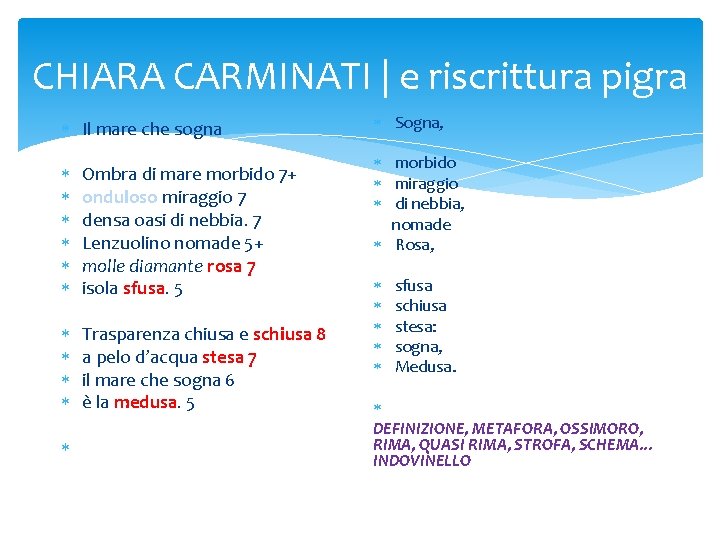 CHIARA CARMINATI | e riscrittura pigra

Il mare che sogna

Ombra di mare morbido 7+
onduloso miraggio 7
densa oasi di nebbia. 7
Lenzuolino nomade 5+
molle diamante rosa 7
isola sfusa. 5

Trasparenza chiusa e schiusa 8
a pelo d'acqua stesa 7
il mare che sogna 6
è la medusa. 5

Sogna,

morbido
miraggio
di nebbia,
nomade
Rosa,

sfusa
schiusa
stesa:
sogna,
Medusa.

DEFINIZIONE, METAFORA, OSSIMORO, RIMA, QUASI RIMA, STROFA, SCHEMA… INDOVINELLO